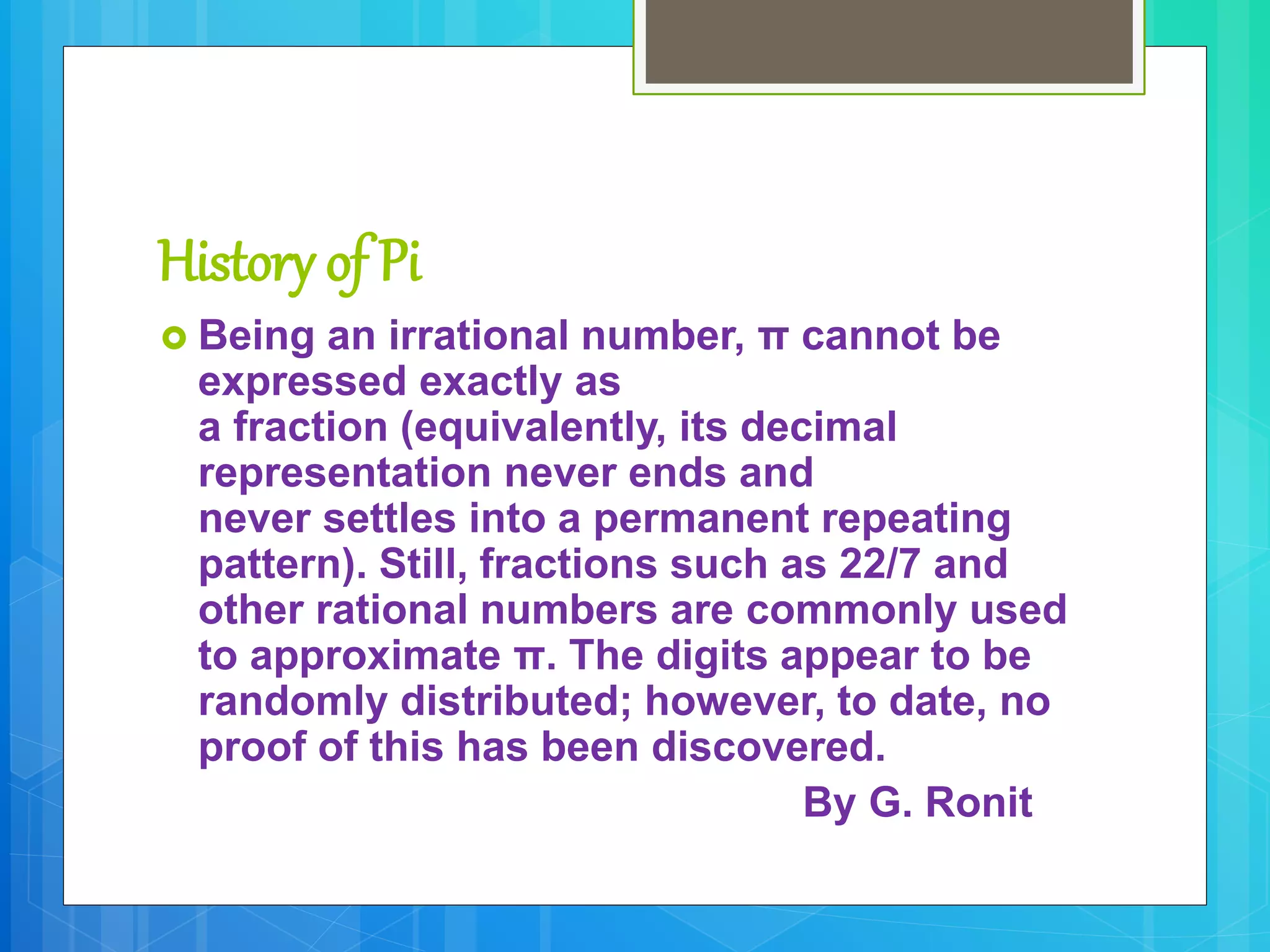 History of Pi

Being an irrational number, π cannot be expressed exactly as a fraction (equivalently, its decimal representation never ends and never settles into a permanent repeating pattern). Still, fractions such as 22/7 and other rational numbers are commonly used to approximate π. The digits appear to be randomly distributed; however, to date, no proof of this has been discovered.

By G. Ronit